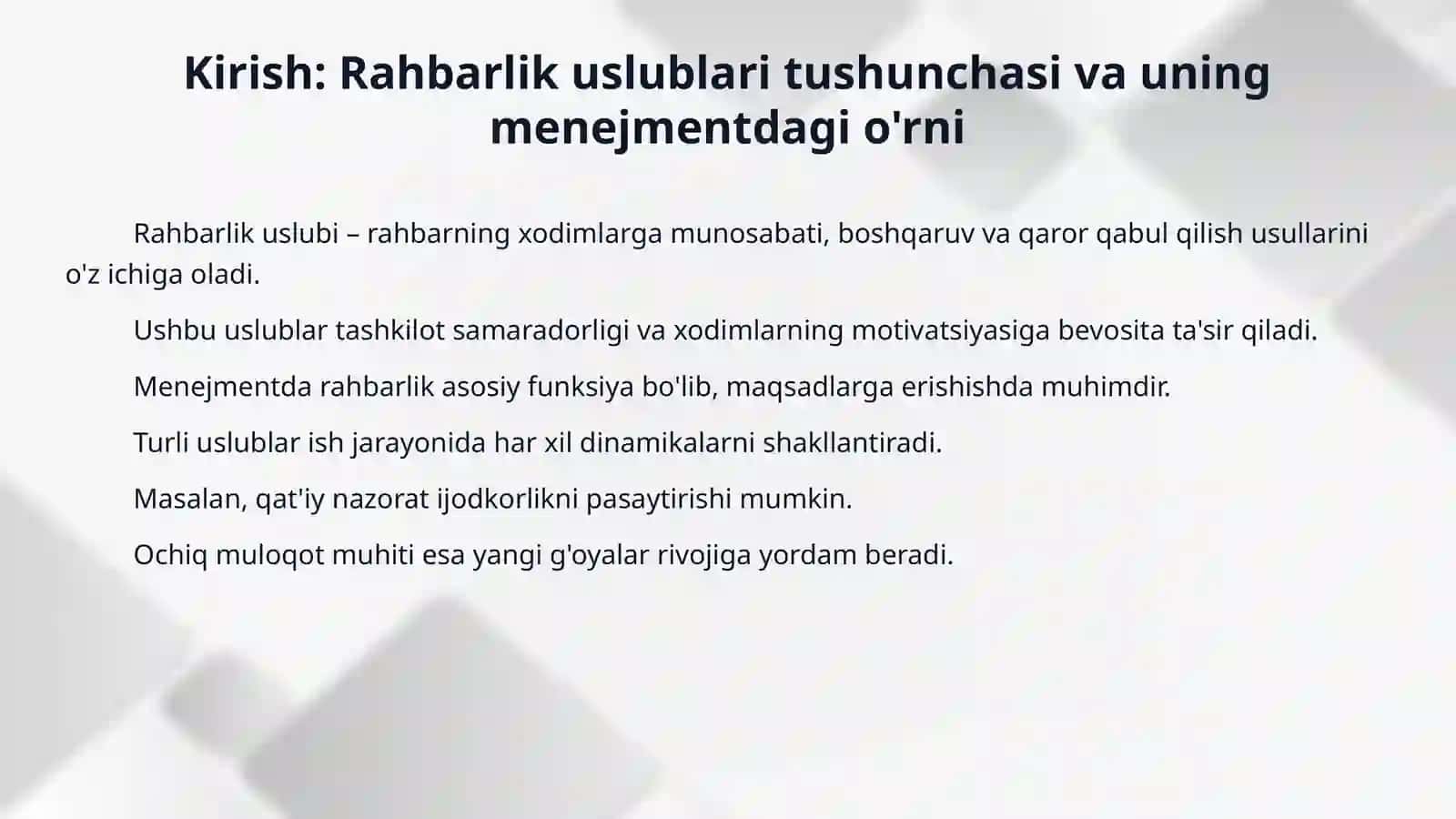 Kirish: Rahbarlik uslublari tushunchasi va uning menejmentdagi o'rni

Rahbarlik uslubi – rahbarning xodimlarga munosabati, boshqaruv va qaror qabul qilish usullarini o'z ichiga oladi.

Ushbu uslublar tashkilot samaradorligi va xodimlarning motivatsiyasiga bevosita ta'sir qiladi.

Menejmentda rahbarlik asosiy funksiya bo'lib, maqsadlarga erishishda muhimdir.

Turli uslublar ish jarayonida har xil dinamikalarni shakllantiradi.

Masalan, qat'iy nazorat ijodkorlikni pasaytirishi mumkin.

Ochiq muloqot muhiti esa yangi g'oyalar rivojiga yordam beradi.